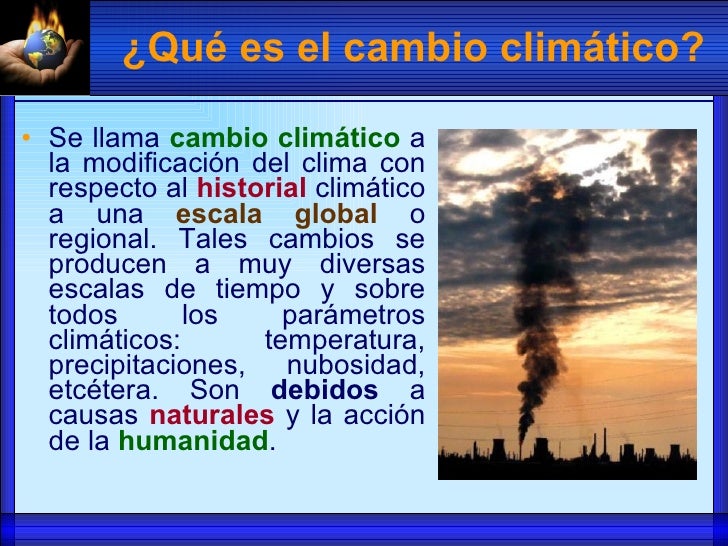 ¿Qué es el cambio climático?

• Se llama cambio climático a la modificación del clima con respecto al historial climático a una escala global o regional. Tales cambios se producen a muy diversas escalas de tiempo y sobre todos los parámetros climáticos: temperatura, precipitaciones, nubosidad, etcétera. Son debidos a causas naturales y la acción de la humanidad.